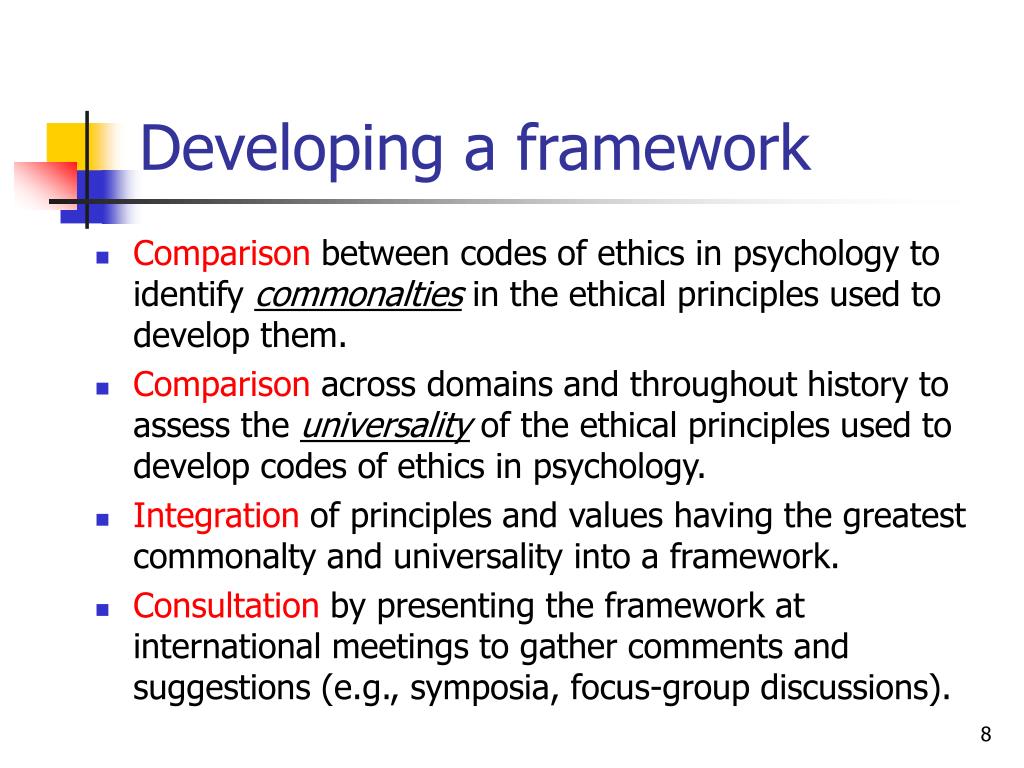 Developing a framework

- Comparison between codes of ethics in psychology to identify commonalties in the ethical principles used to develop them.
- Comparison across domains and throughout history to assess the universality of the ethical principles used to develop codes of ethics in psychology.
- Integration of principles and values having the greatest commonalty and universality into a framework.
- Consultation by presenting the framework at international meetings to gather comments and suggestions (e.g., symposia, focus-group discussions).

8